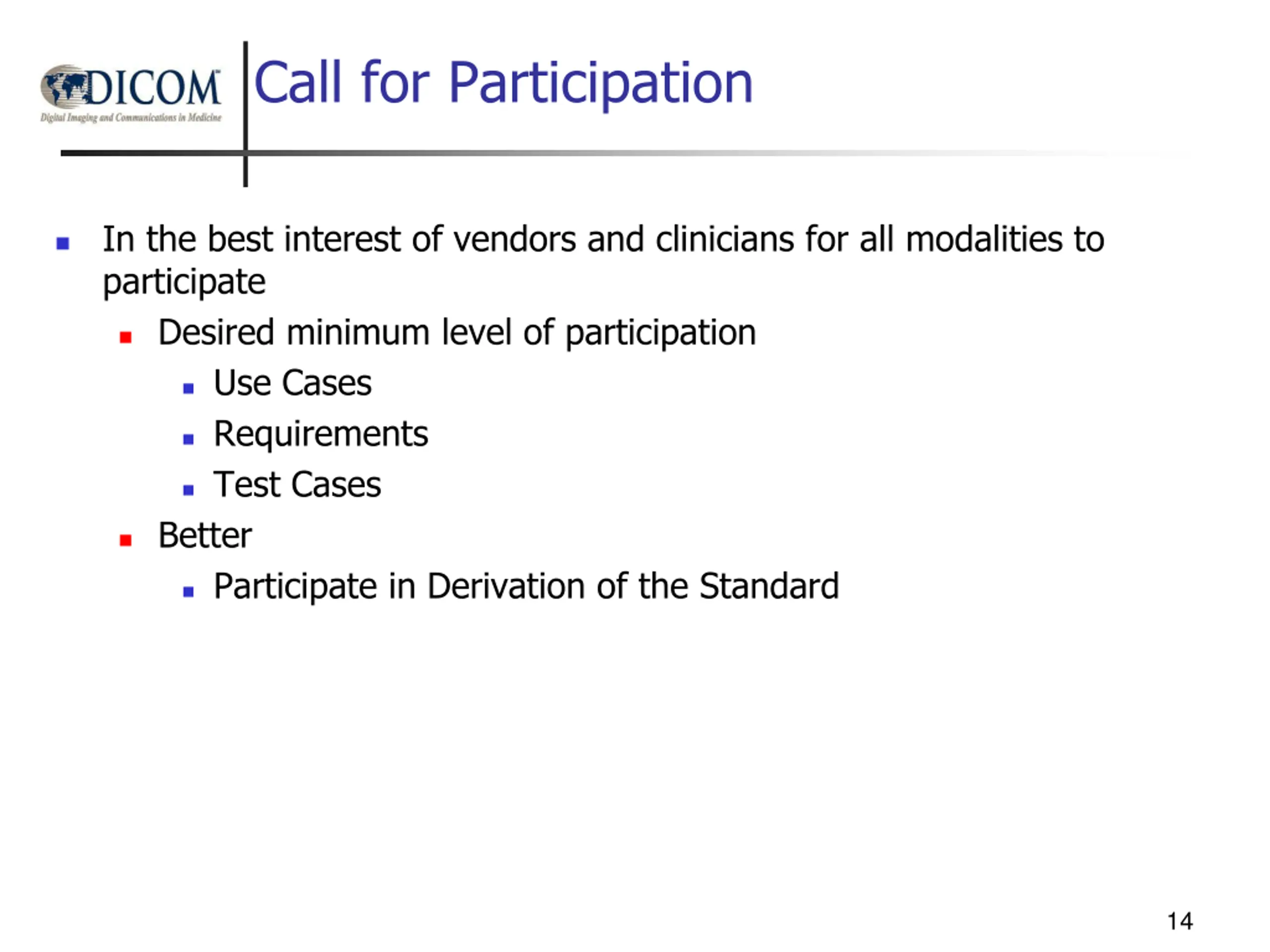 DICOM
Digital Imaging and Communications in Medicine

Call for Participation

- In the best interest of vendors and clinicians for all modalities to participate
  - Desired minimum level of participation
    - Use Cases
    - Requirements
    - Test Cases
  - Better
    - Participate in Derivation of the Standard

14